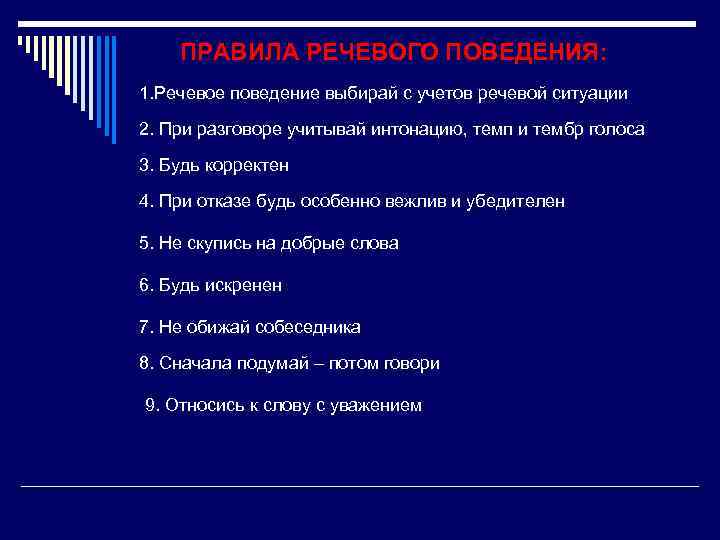 ПРАВИЛА РЕЧЕВОГО ПОВЕДЕНИЯ:

1.Речевое поведение выбирай с учетов речевой ситуации

2. При разговоре учитывай интонацию, темп и тембр голоса

3. Будь корректен

4. При отказе будь особенно вежлив и убедителен

5. Не скупись на добрые слова

6. Будь искренен

7. Не обижай собеседника

8. Сначала подумай – потом говори

9. Относись к слову с уважением